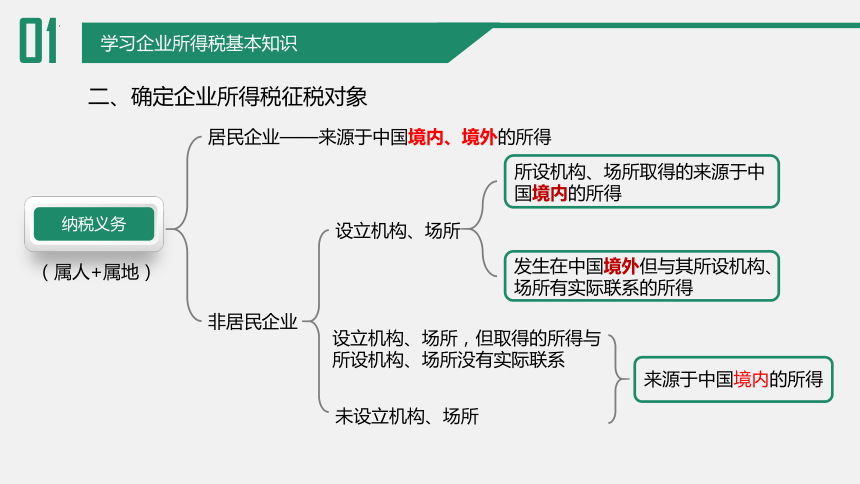 01

学习企业所得税基本知识

二、确定企业所得税征税对象

纳税义务

（属人+属地）

居民企业——来源于中国境内、境外的所得

非居民企业

设立机构、场所

所设机构、场所取得的来源于中国境内的所得

发生在中国境外但与其所设机构、场所有实际联系的所得

设立机构、场所，但取得的所得与所设机构、场所没有实际联系

未设立机构、场所

来源于中国境内的所得